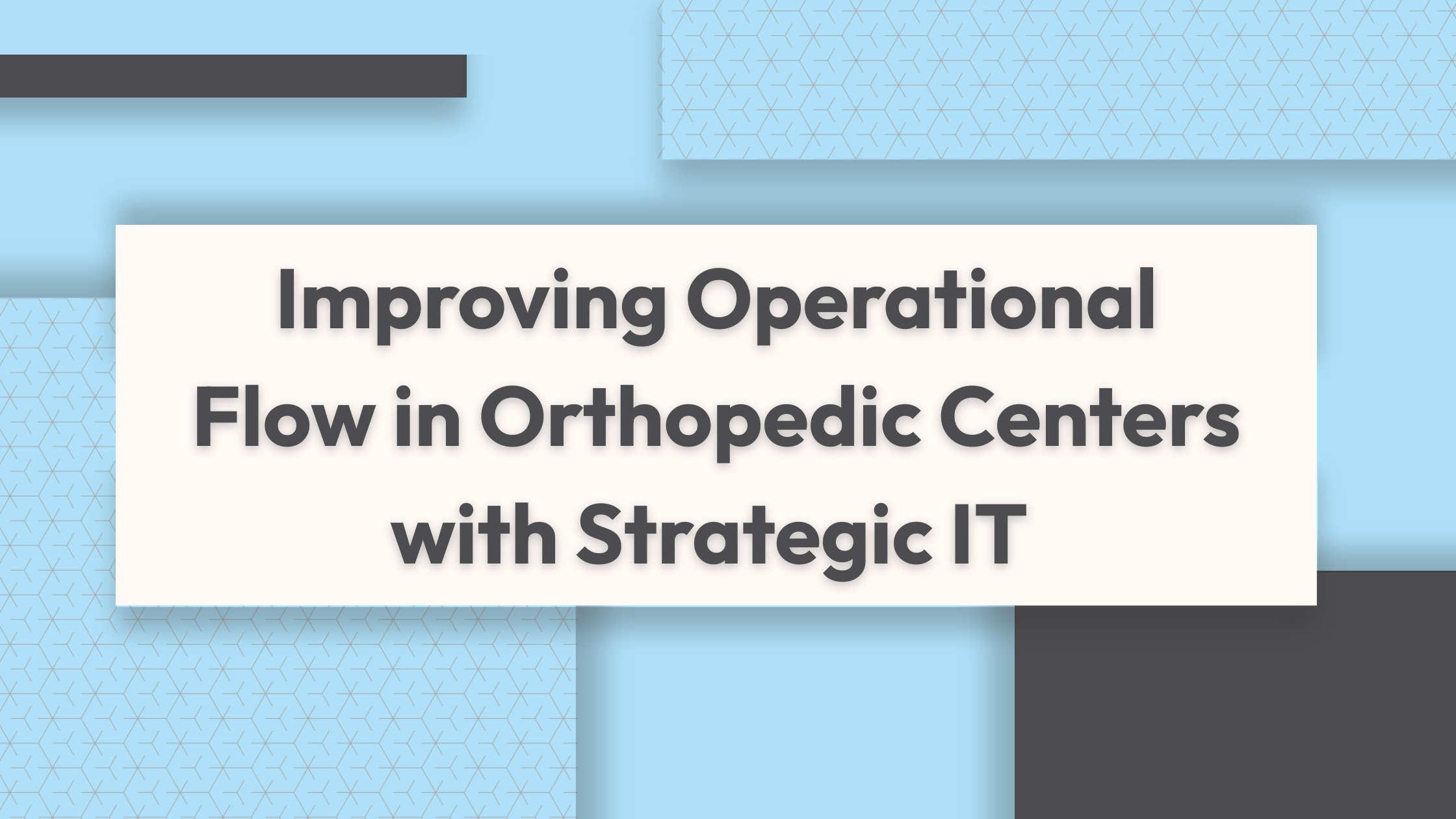 Improving Operational Flow in Orthopedic Centers with Strategic IT